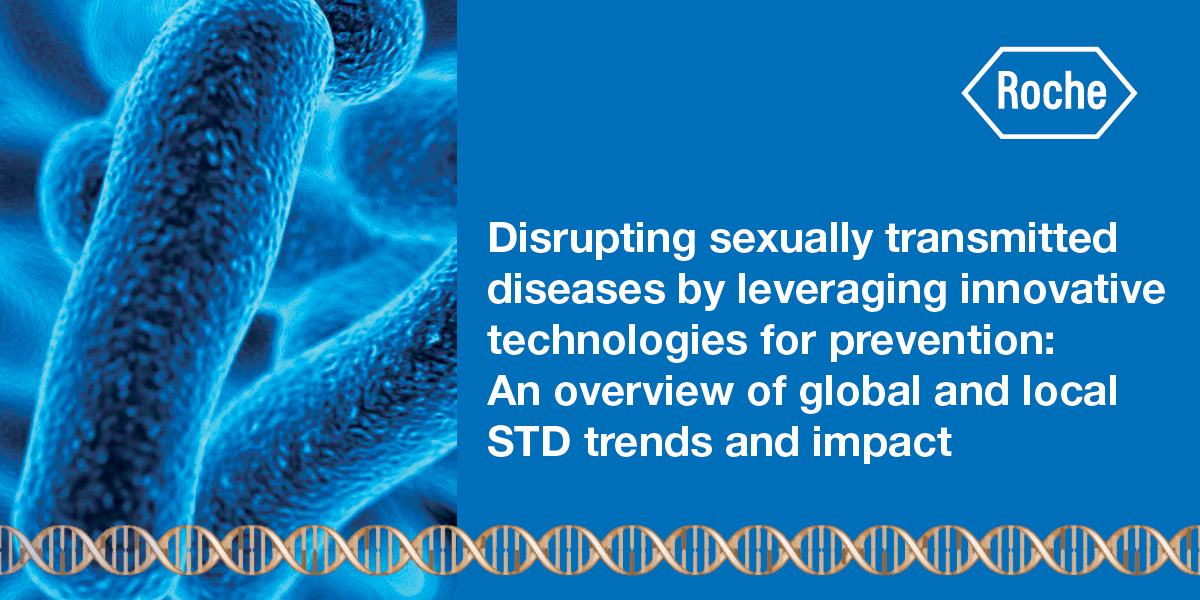 Roche

Disrupting sexually transmitted diseases by leveraging innovative technologies for prevention: An overview of global and local STD trends and impact